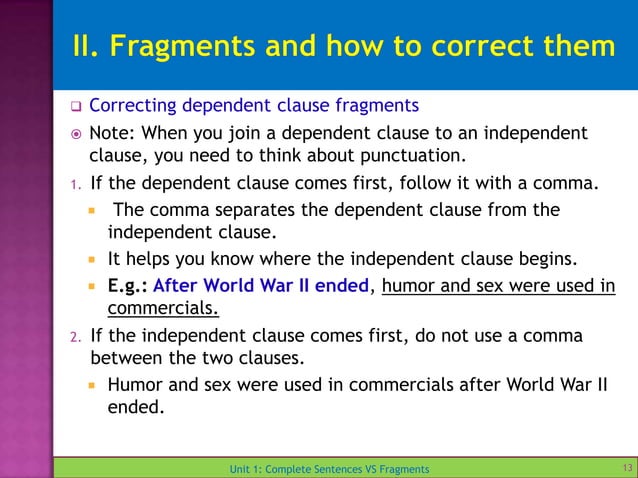 II. Fragments and how to correct them

Correcting dependent clause fragments

Note: When you join a dependent clause to an independent clause, you need to think about punctuation.

1. If the dependent clause comes first, follow it with a comma.

The comma separates the dependent clause from the independent clause.

It helps you know where the independent clause begins.

E.g.: After World War II ended, humor and sex were used in commercials.

2. If the independent clause comes first, do not use a comma between the two clauses.

Humor and sex were used in commercials after World War II ended.

Unit 1: Complete Sentences VS Fragments

13